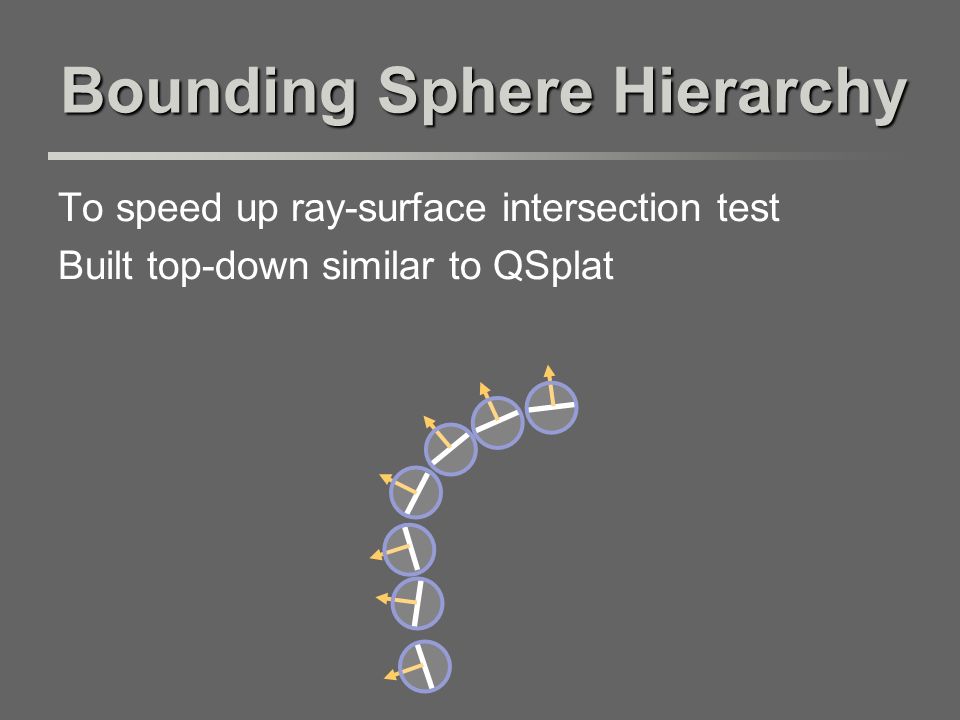 Bounding Sphere Hierarchy

To speed up ray-surface intersection test

Built top-down similar to QSplat